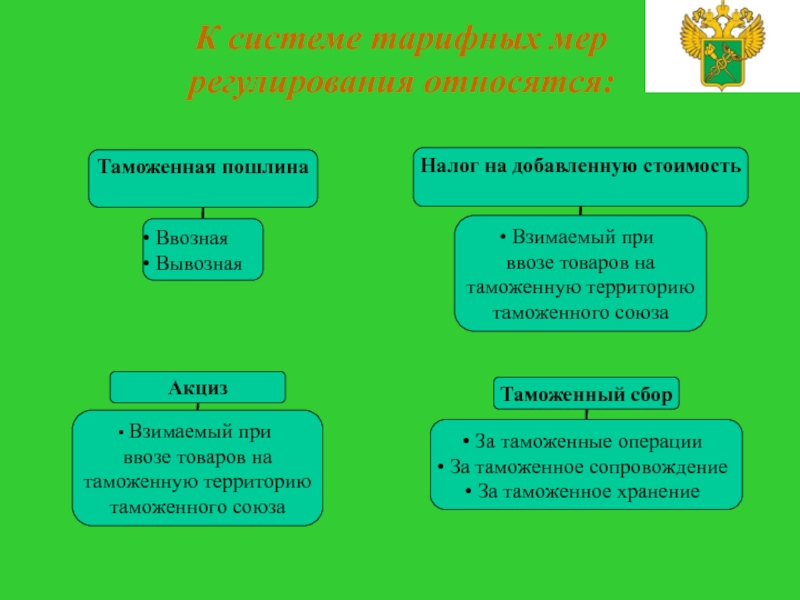 К системе тарифных мер регулирования относятся:

Таможенная пошлина

• Ввозная
• Вывозная

Налог на добавленную стоимость

• Взимаемый при ввозе товаров на таможенную территорию таможенного союза

Акциз

• Взимаемый при ввозе товаров на таможенную территорию таможенного союза

Таможенный сбор

• За таможенные операции
• За таможенное сопровождение
• За таможенное хранение